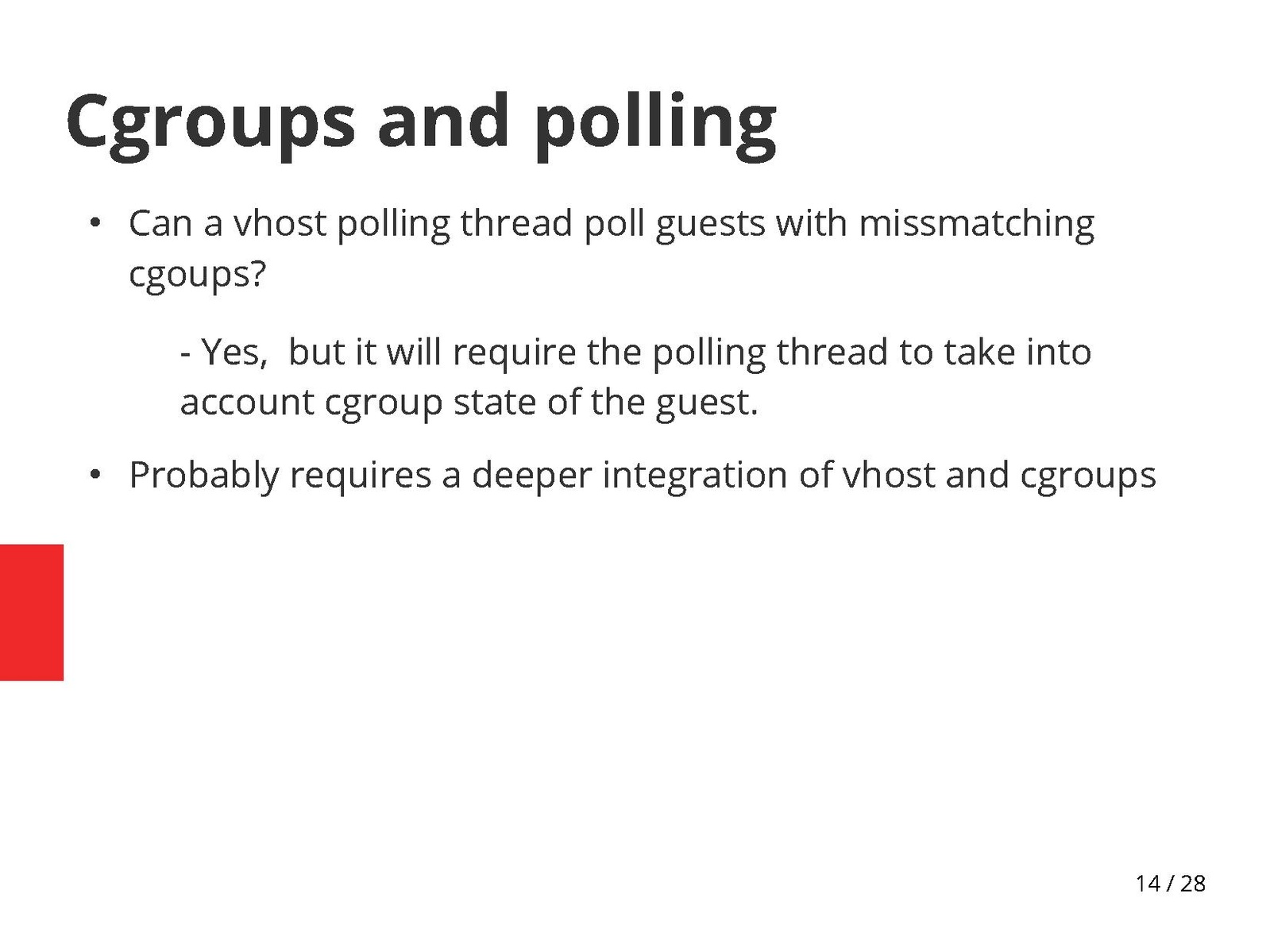 Cgroups and polling

• Can a vhost polling thread poll guests with missmatching cgoups?

- Yes,  but it will require the polling thread to take into account cgroup state of the guest.

• Probably requires a deeper integration of vhost and cgroups

14 / 28